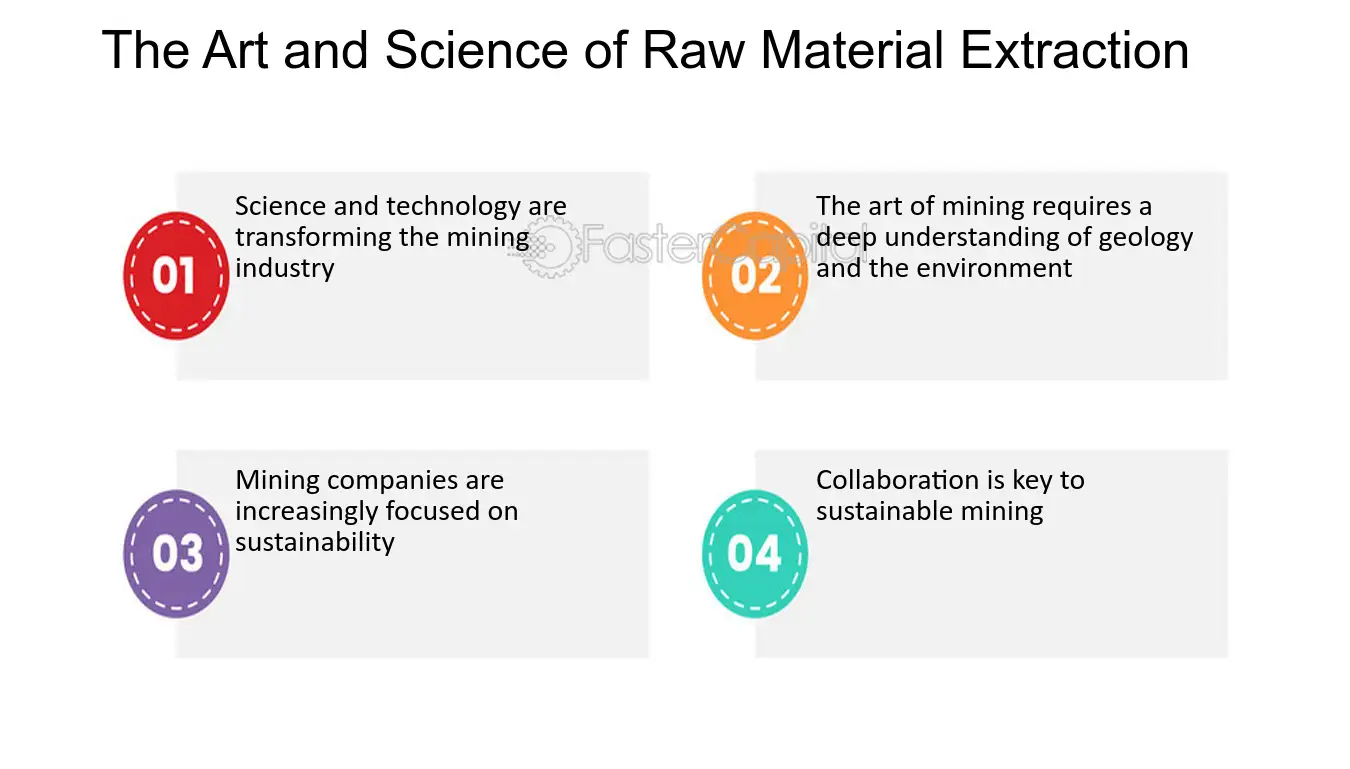 The Art and Science of Raw Material Extraction

01

Science and technology are transforming the mining industry

02

The art of mining requires a deep understanding of geology and the environment

03

Mining companies are increasingly focused on sustainability

04

Collaboration is key to sustainable mining

FasterCapital